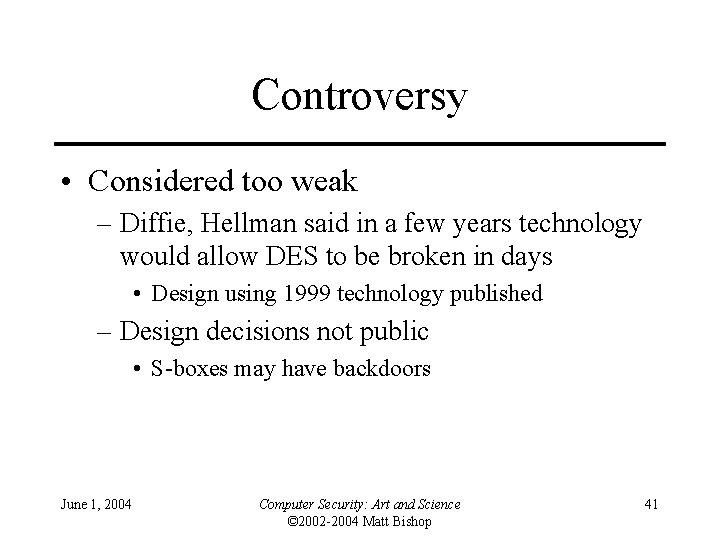 Controversy

• Considered too weak
– Diffie, Hellman said in a few years technology would allow DES to be broken in days
• Design using 1999 technology published
– Design decisions not public
• S-boxes may have backdoors

June 1, 2004

Computer Security: Art and Science
©2002-2004 Matt Bishop

41